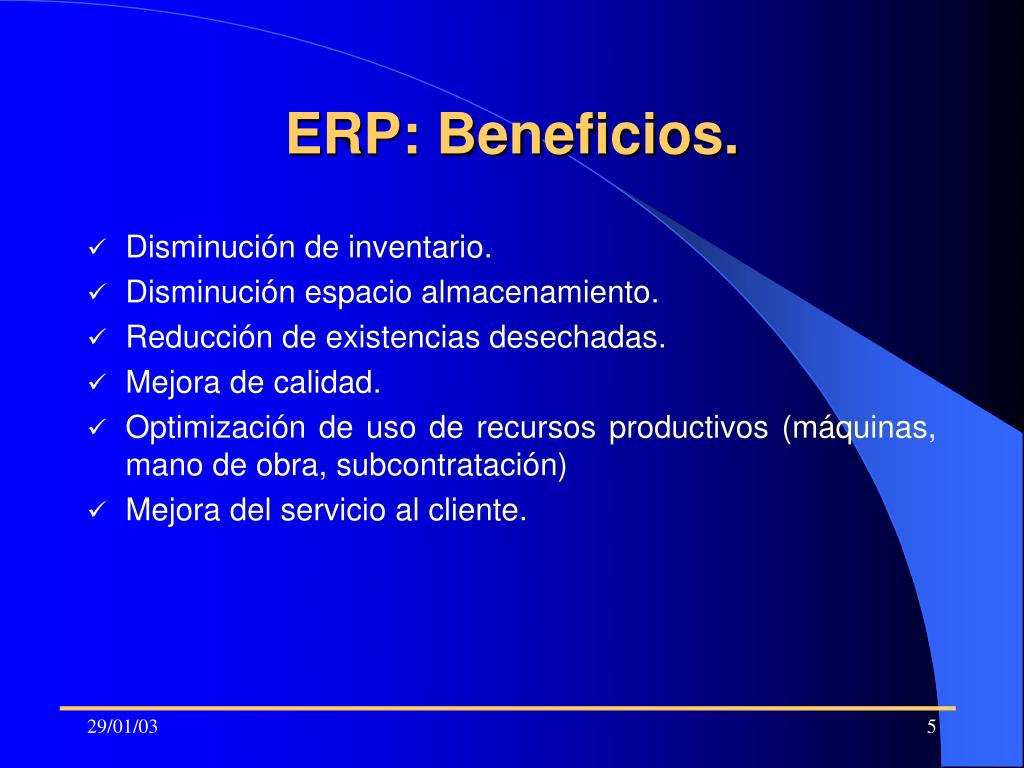 ERP: Beneficios.

✓ Disminución de inventario.
✓ Disminución espacio almacenamiento.
✓ Reducción de existencias desechadas.
✓ Mejora de calidad.
✓ Optimización de uso de recursos productivos (máquinas, mano de obra, subcontratación)
✓ Mejora del servicio al cliente.

29/01/03

5